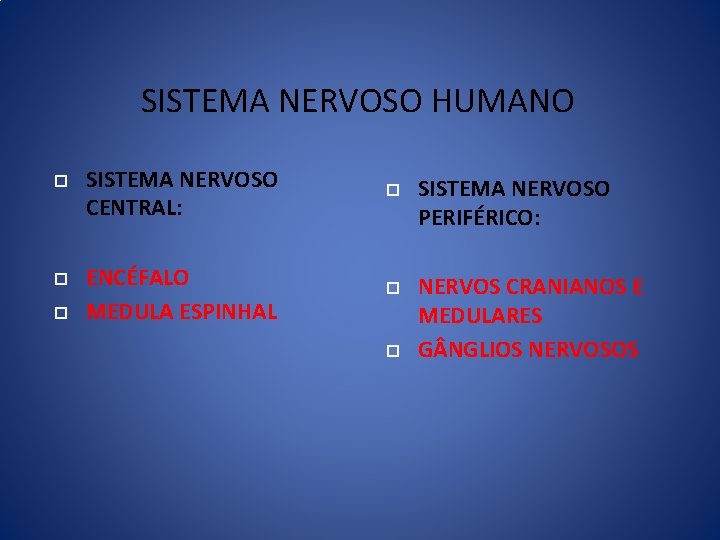 SISTEMA NERVOSO HUMANO

SISTEMA NERVOSO CENTRAL:

ENCÉFALO

MEDULA ESPINHAL

SISTEMA NERVOSO PERIFÉRICO:

NERVOS CRANIANOS E MEDULARES

GÂNGLIOS NERVOSOS